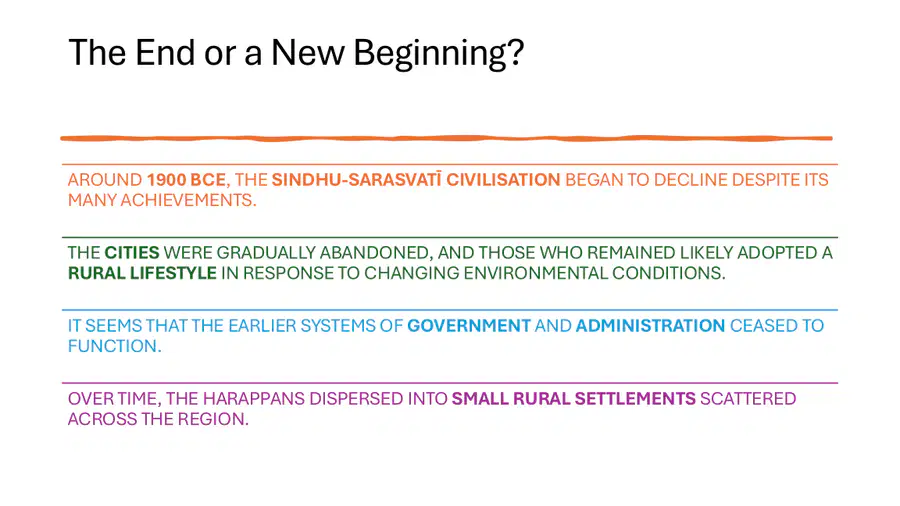 The End or a New Beginning?

AROUND 1900 BCE, THE SINDHU-SARASVATĪ CIVILISATION BEGAN TO DECLINE DESPITE ITS MANY ACHIEVEMENTS.

THE CITIES WERE GRADUALLY ABANDONED, AND THOSE WHO REMAINED LIKELY ADOPTED A RURAL LIFESTYLE IN RESPONSE TO CHANGING ENVIRONMENTAL CONDITIONS.

IT SEEMS THAT THE EARLIER SYSTEMS OF GOVERNMENT AND ADMINISTRATION CEASED TO FUNCTION.

OVER TIME, THE HARAPPANS DISPERSED INTO SMALL RURAL SETTLEMENTS SCATTERED ACROSS THE REGION.